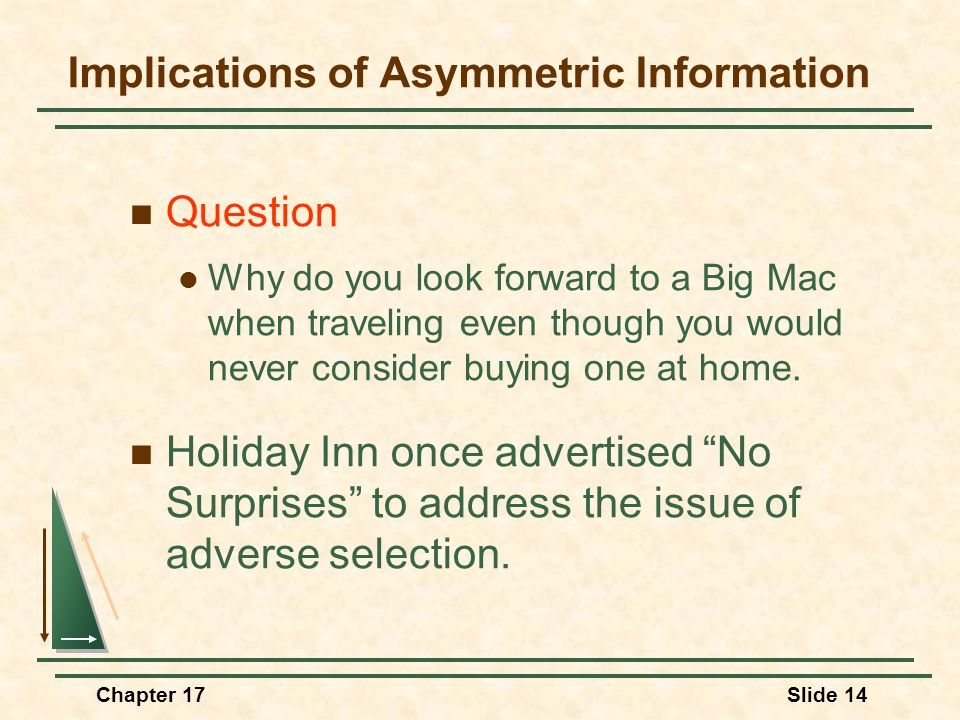 Implications of Asymmetric Information

Question

Why do you look forward to a Big Mac when traveling even though you would never consider buying one at home.

Holiday Inn once advertised “No Surprises” to address the issue of adverse selection.

Chapter 17

Slide 14